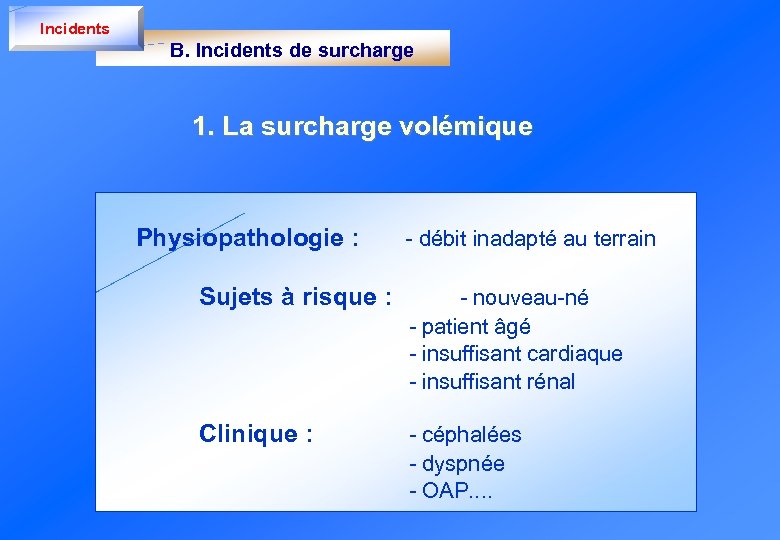 Incidents

B. Incidents de surcharge

1. La surcharge volémique

Physiopathologie : - débit inadapté au terrain

Sujets à risque : - nouveau-né
- patient âgé
- insuffisant cardiaque
- insuffisant rénal

Clinique : - céphalées
- dyspnée
- OAP....